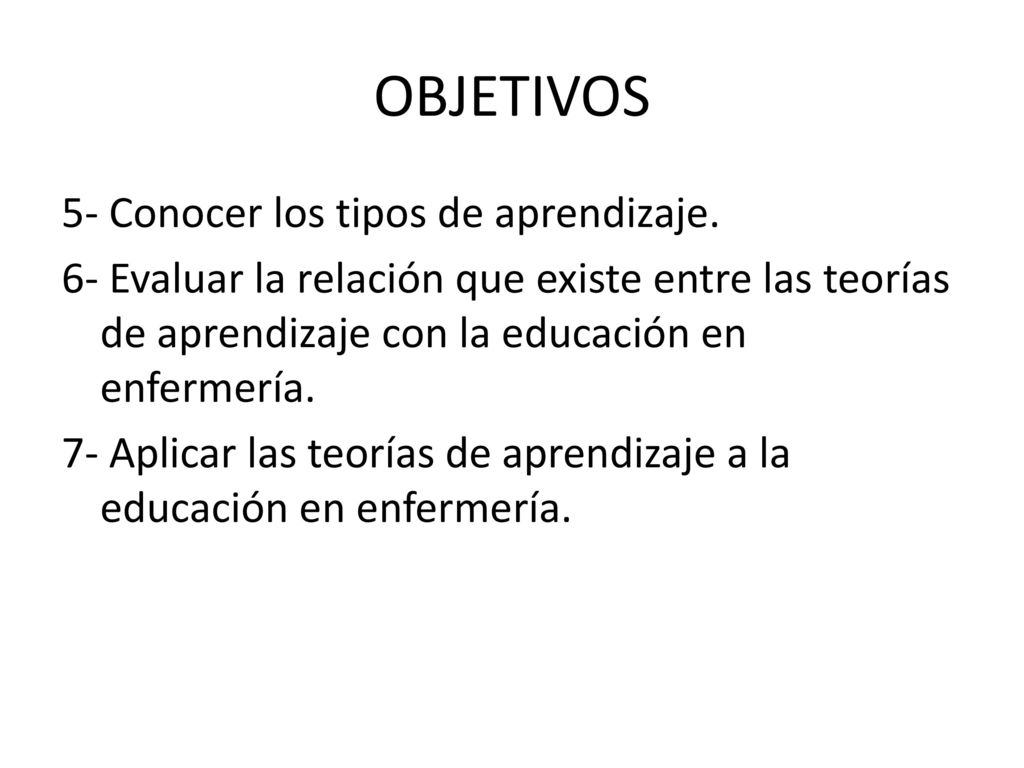 OBJETIVOS

5- Conocer los tipos de aprendizaje.

6- Evaluar la relación que existe entre las teorías de aprendizaje con la educación en enfermería.

7- Aplicar las teorías de aprendizaje a la educación en enfermería.